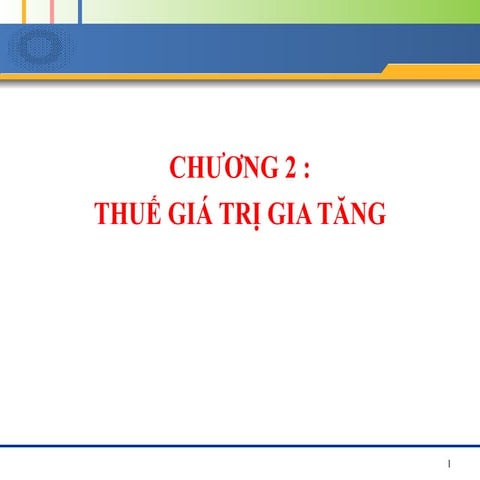 CHƯƠNG 2 :
THUẾ GIÁ TRỊ GIA TĂNG

1